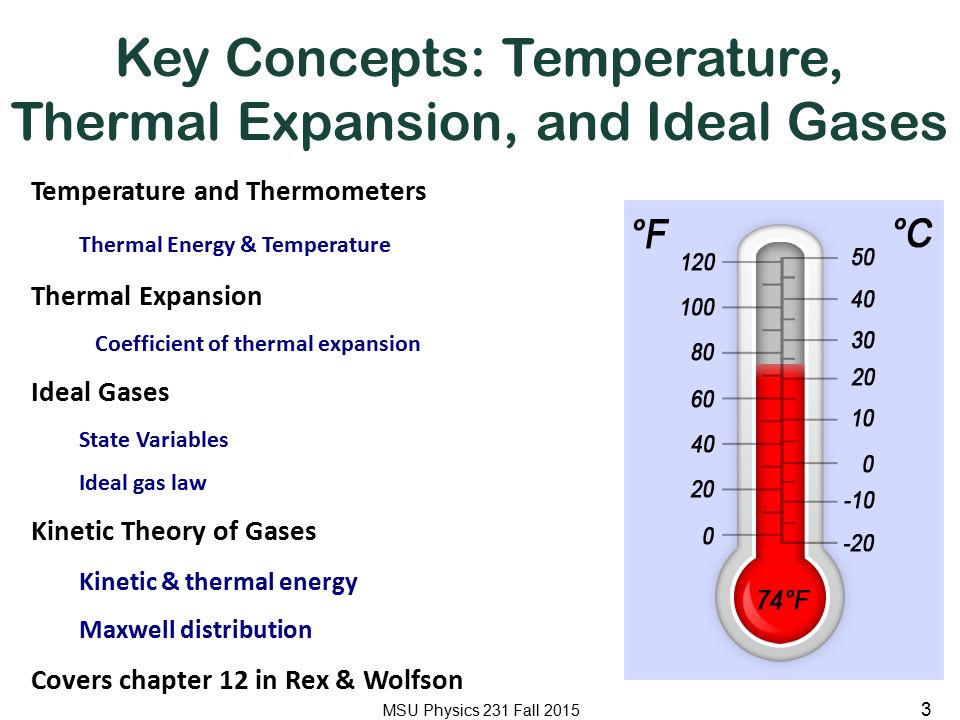 Key Concepts: Temperature, Thermal Expansion, and Ideal Gases

Temperature and Thermometers

Thermal Energy & Temperature

Thermal Expansion

Coefficient of thermal expansion

Ideal Gases

State Variables

Ideal gas law

Kinetic Theory of Gases

Kinetic & thermal energy

Maxwell distribution

Covers chapter 12 in Rex & Wolfson

°F
120
100
80
60
40
20
0

°C
50
40
30
20
10
0
-10
-20

74°F

MSU Physics 231 Fall 2015

3